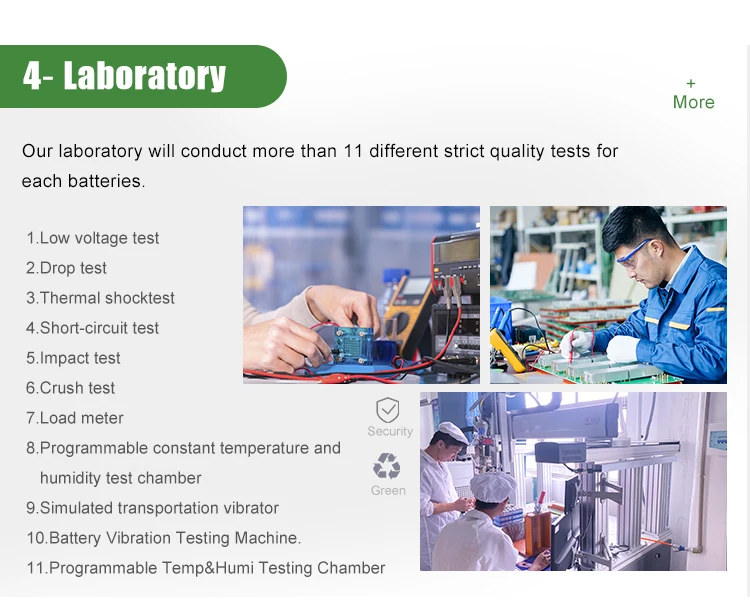 4- Laboratory

+
More

Our laboratory will conduct more than 11 different strict quality tests for each batteries.

1.Low voltage test
2.Drop test
3.Thermal shocktest
4.Short-circuit test
5.Impact test
6.Crush test
7.Load meter
8.Programmable constant temperature and humidity test chamber
9.Simulated transportation vibrator
10.Battery Vibration Testing Machine.
11.Programmable Temp&Humi Testing Chamber

Security

Green